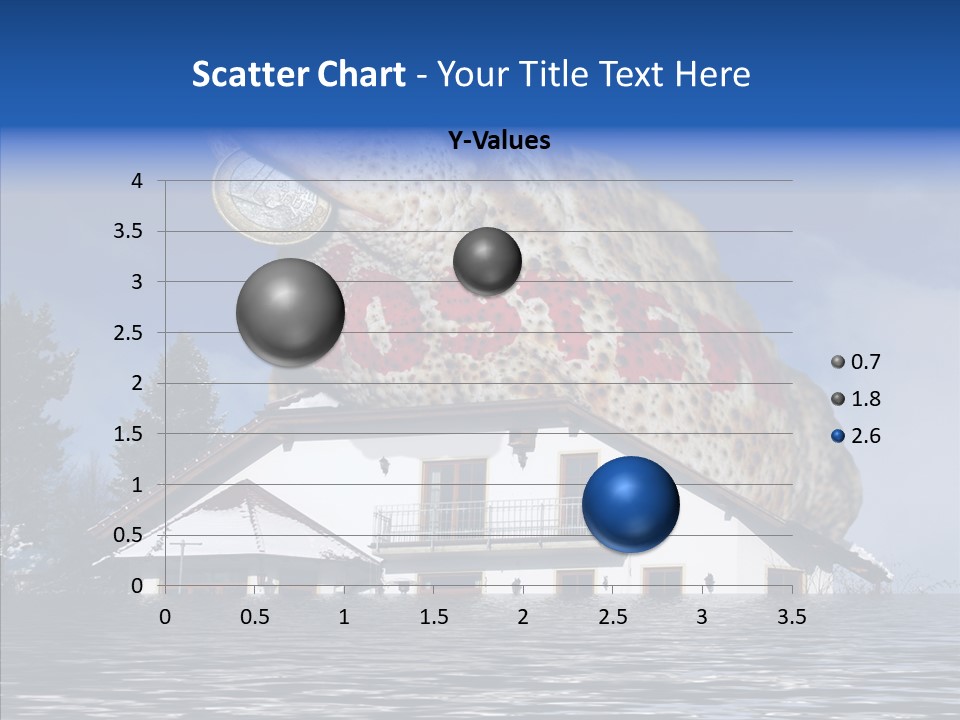 Scatter Chart - Your Title Text Here

Y-Values

4
3.5
3
2.5
2
1.5
1
0.5
0

0 0.5 1 1.5 2 2.5 3 3.5

0.7
1.8
2.6